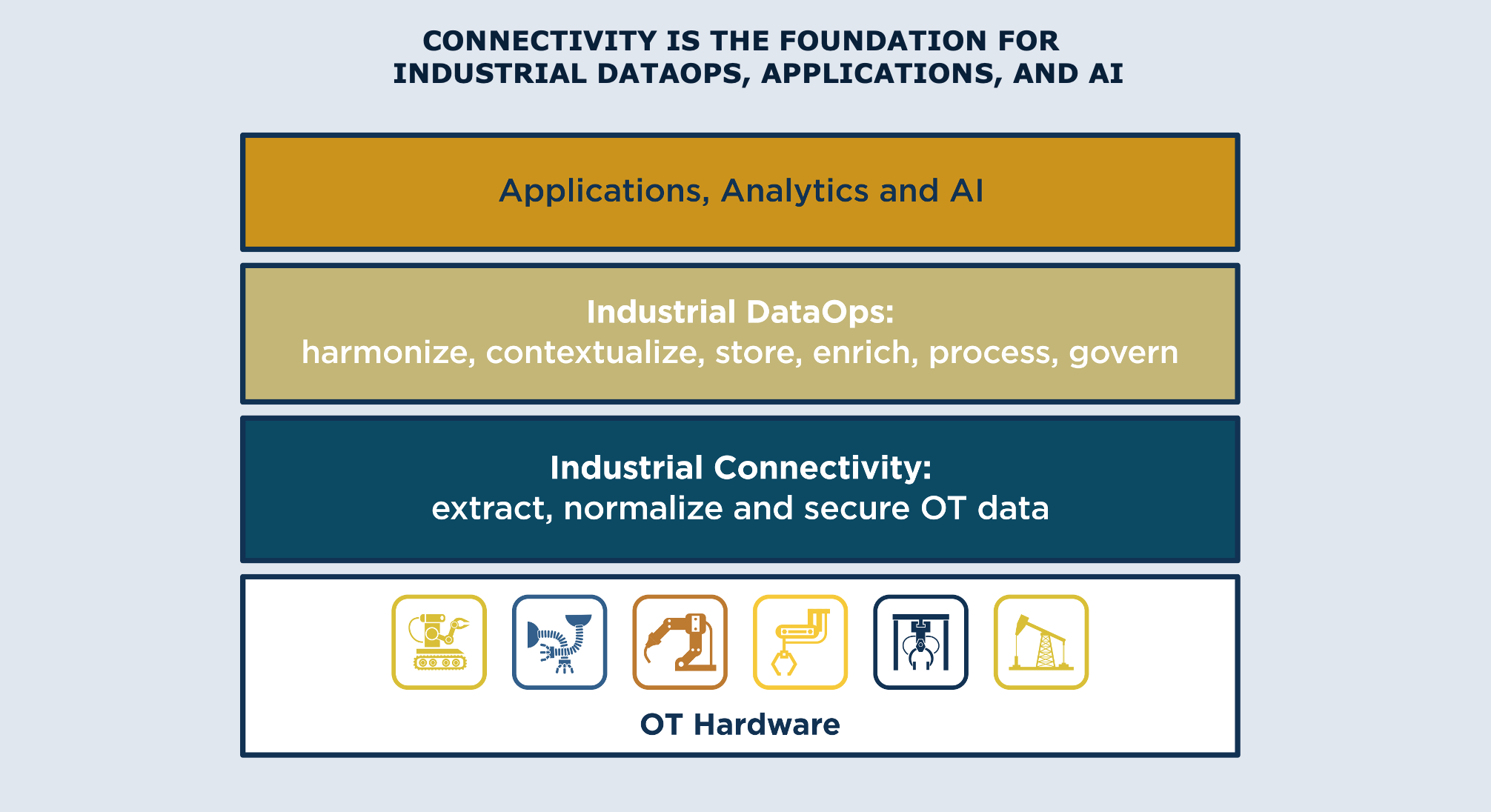 CONNECTIVITY IS THE FOUNDATION FOR INDUSTRIAL DATAOPS, APPLICATIONS, AND AI

Applications, Analytics and AI

Industrial DataOps:
harmonize, contextualize, store, enrich, process, govern

Industrial Connectivity:
extract, normalize and secure OT data

OT Hardware